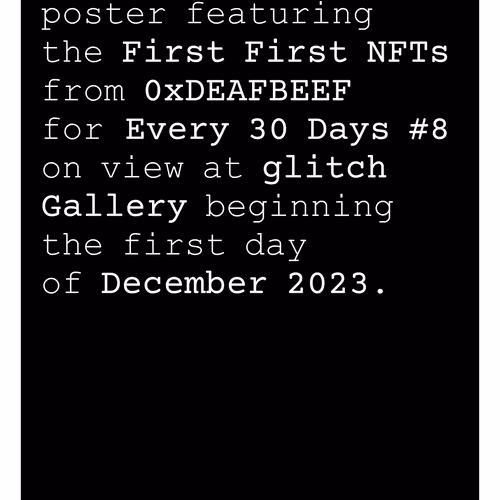 poster featuring the First First NFTs from 0xDEAFBEEF for Every 30 Days #8 on view at glitch Gallery beginning the first day of December 2023.